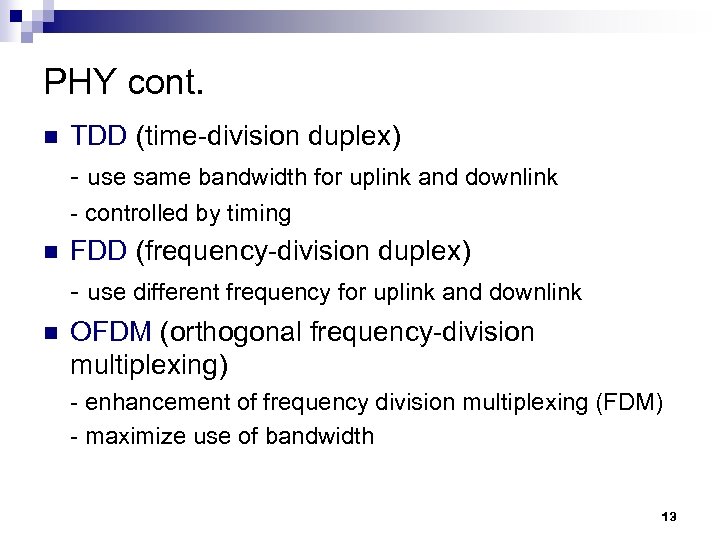 PHY cont.

TDD (time-division duplex)

- use same bandwidth for uplink and downlink

- controlled by timing

FDD (frequency-division duplex)

- use different frequency for uplink and downlink

OFDM (orthogonal frequency-division multiplexing)

- enhancement of frequency division multiplexing (FDM)

- maximize use of bandwidth

13